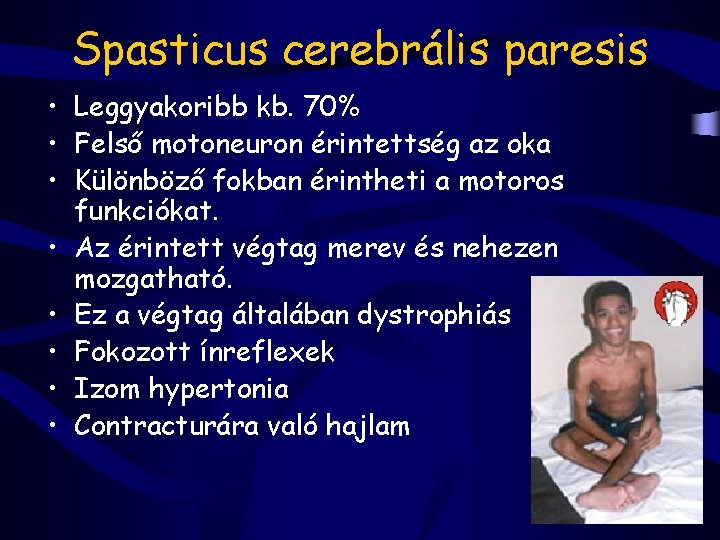 Spasticus cerebrális paresis

• Leggyakoribb kb. 70%
• Felső motoneuron érintettség az oka
• Különböző fokban érintheti a motoros funkciókat.
• Az érintett végtag merev és nehezen mozgatható.
• Ez a végtag általában dystrophiás
• Fokozott ínreflexek
• Izom hypertonia
• Contracturára való hajlam